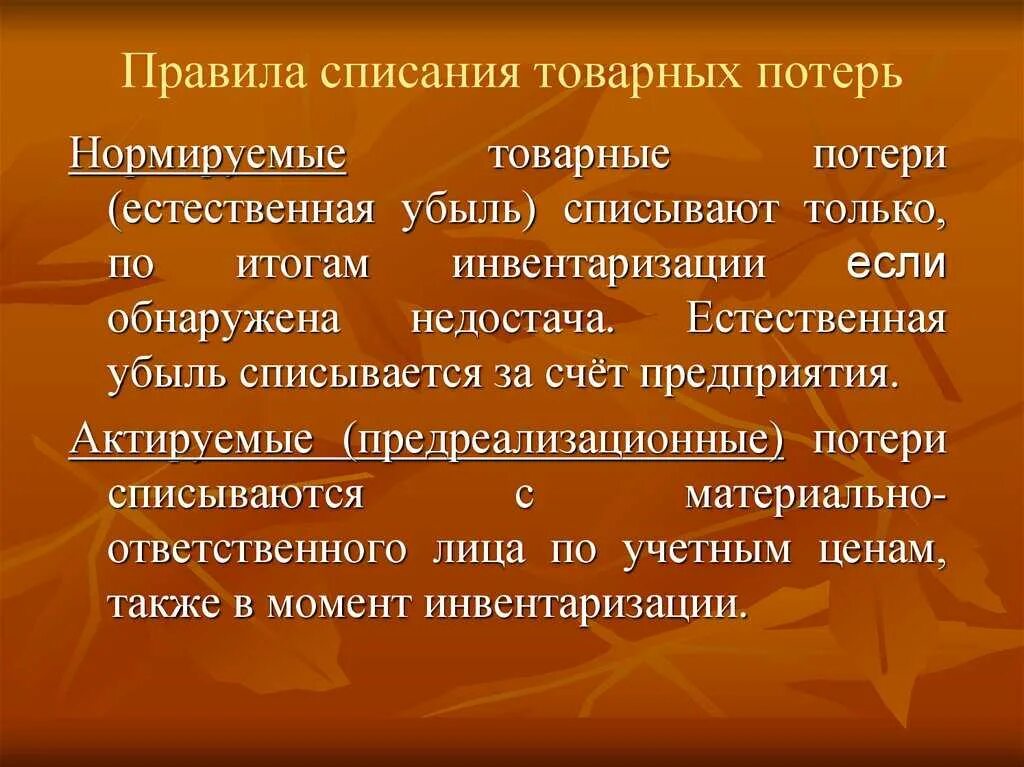 Правила списания товарных потерь

Нормируемые товарные потери (естественная убыль) списывают только, по итогам инвентаризации если обнаружена недостача. Естественная убыль списывается за счёт предприятия.

Актируемые (предреализационные) потери списываются с материально-ответственного лица по учетным ценам, также в момент инвентаризации.